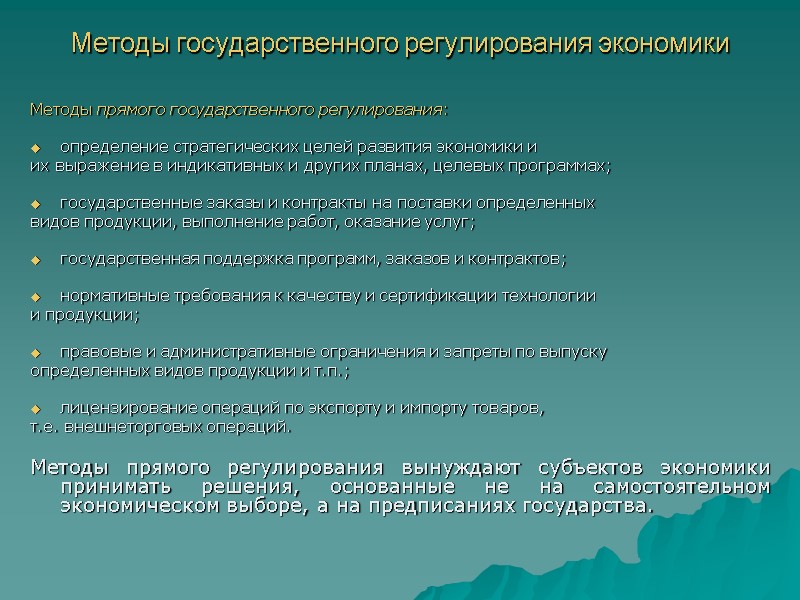 Методы государственного регулирования экономики

Методы прямого государственного регулирования:

◆ определение стратегических целей развития экономики и их выражение в индикативных и других планах, целевых программах;

◆ государственные заказы и контракты на поставки определенных видов продукции, выполнение работ, оказание услуг;

◆ государственная поддержка программ, заказов и контрактов;

◆ нормативные требования к качеству и сертификации технологии и продукции;

◆ правовые и административные ограничения и запреты по выпуску определенных видов продукции и т.п.;

◆ лицензирование операций по экспорту и импорту товаров, т.е. внешнеторговых операций.

Методы прямого регулирования вынуждают субъектов экономики принимать решения, основанные не на самостоятельном экономическом выборе, а на предписаниях государства.